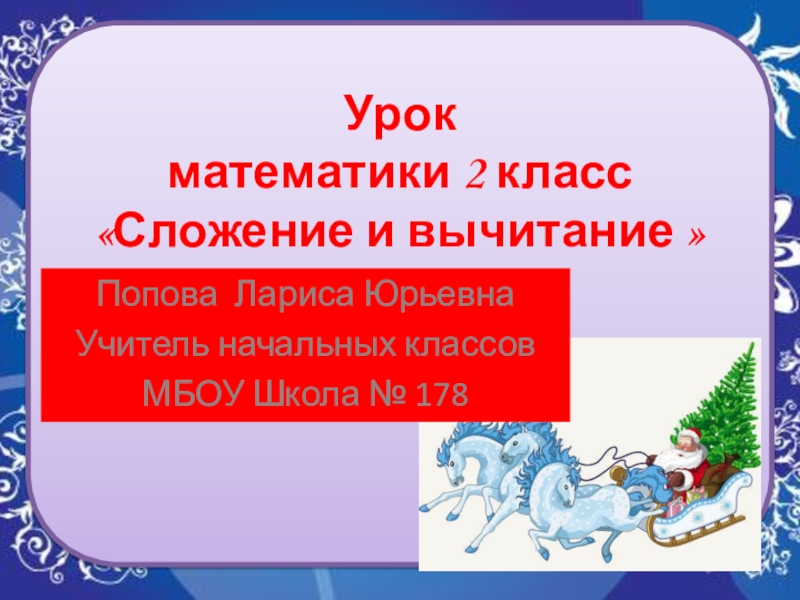 Урок
математики 2 класс
«Сложение и вычитание »

Попова Лариса Юрьевна
Учитель начальных классов
МБОУ Школа № 178